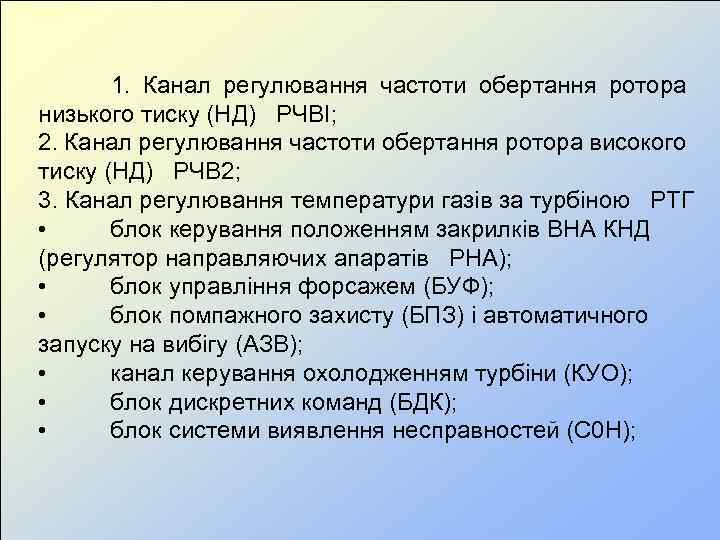 1. Канал регулювання частоти обертання ротора низького тиску (НД) РЧВІ;
2. Канал регулювання частоти обертання ротора високого тиску (НД) РЧВ2;
3. Канал регулювання температури газів за турбіною РТГ
• блок керування положенням закрилків ВНА КНД (регулятор направляючих апаратів РНА);
• блок управління форсажем (БУФ);
• блок помпажного захисту (БПЗ) і автоматичного запуску на вибігу (АЗВ);
• канал керування охолодженням турбіни (КУО);
• блок дискретних команд (БДК);
• блок системи виявлення несправностей (С0Н);